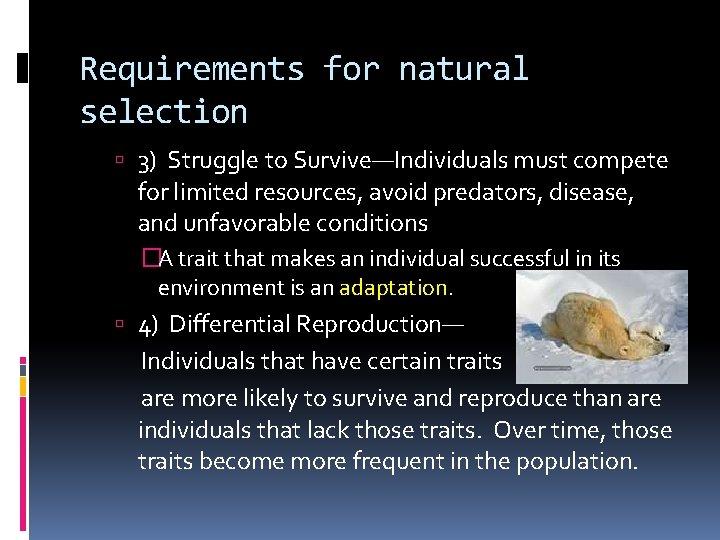 Requirements for natural selection

3) Struggle to Survive—Individuals must compete for limited resources, avoid predators, disease, and unfavorable conditions

A trait that makes an individual successful in its environment is an adaptation.

4) Differential Reproduction—

Individuals that have certain traits

are more likely to survive and reproduce than are individuals that lack those traits. Over time, those traits become more frequent in the population.